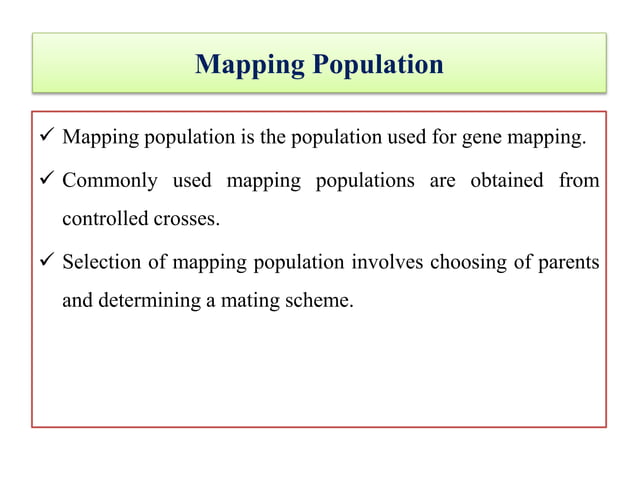 Mapping Population

✓ Mapping population is the population used for gene mapping.

✓ Commonly used mapping populations are obtained from controlled crosses.

✓ Selection of mapping population involves choosing of parents and determining a mating scheme.